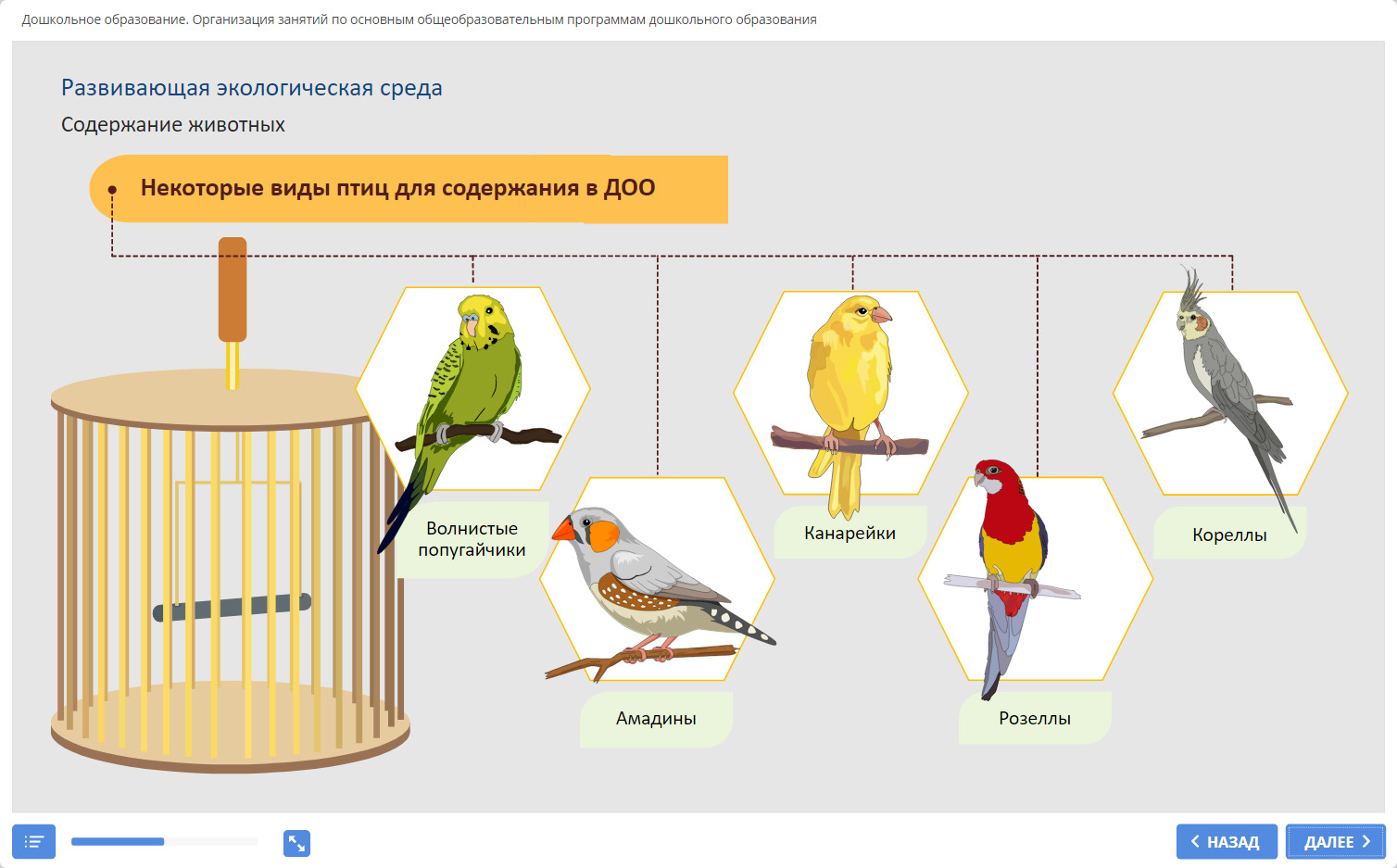 Дошкольное образование. Организация занятий по основным общеобразовательным программам дошкольного образования

Развивающая экологическая среда

Содержание животных

Некоторые виды птиц для содержания в ДОО

Волнистые попугайчики

Амадины

Канарейки

Розеллы

Кореллы

НАЗАД

ДАЛЕЕ